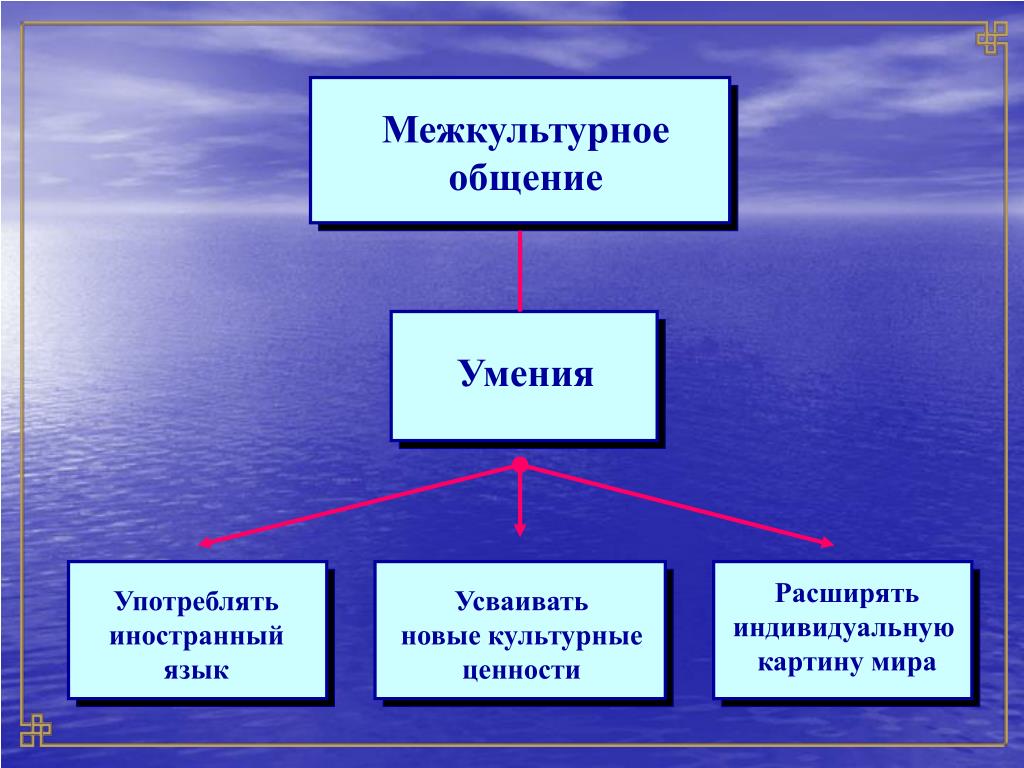 Межкультурное общение

Умения

Употреблять иностранный язык

Усваивать новые культурные ценности

Расширять индивидуальную картину мира